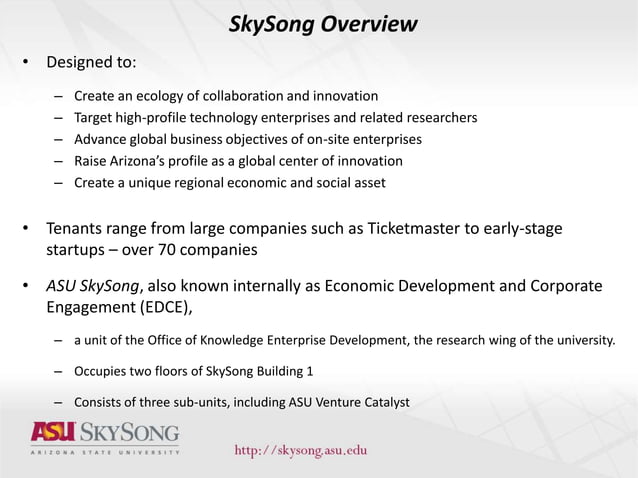 SkySong Overview

• Designed to:
– Create an ecology of collaboration and innovation
– Target high-profile technology enterprises and related researchers
– Advance global business objectives of on-site enterprises
– Raise Arizona's profile as a global center of innovation
– Create a unique regional economic and social asset

• Tenants range from large companies such as Ticketmaster to early-stage startups – over 70 companies

• ASU SkySong, also known internally as Economic Development and Corporate Engagement (EDCE),
– a unit of the Office of Knowledge Enterprise Development, the research wing of the university.
– Occupies two floors of SkySong Building 1
– Consists of three sub-units, including ASU Venture Catalyst

ASU SKYSONG
ARIZONA STATE UNIVERSITY

http://skysong.asu.edu